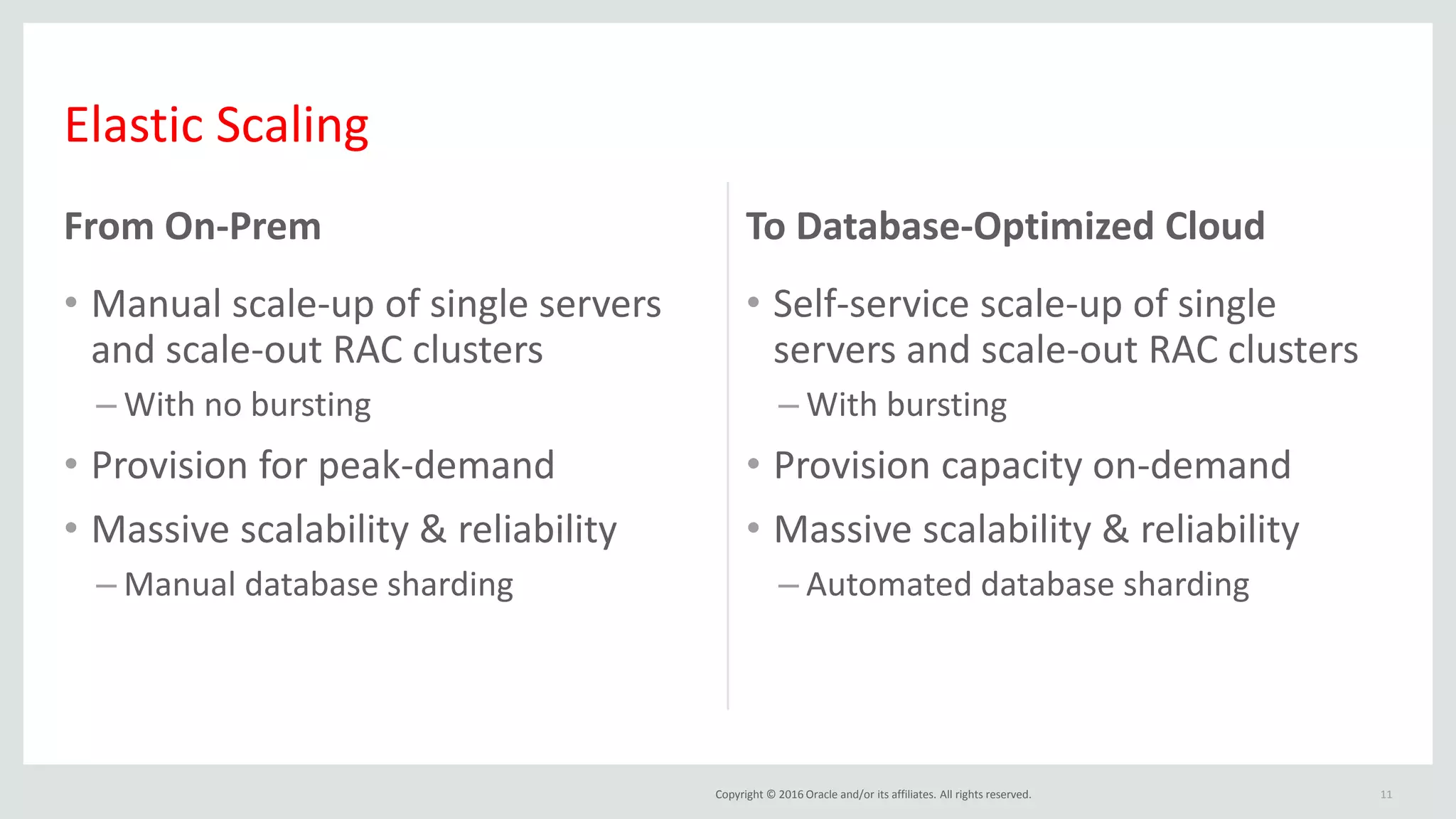 Elastic Scaling

From On-Prem

• Manual scale-up of single servers and scale-out RAC clusters
 – With no bursting
• Provision for peak-demand
• Massive scalability & reliability
 – Manual database sharding

To Database-Optimized Cloud

• Self-service scale-up of single servers and scale-out RAC clusters
 – With bursting
• Provision capacity on-demand
• Massive scalability & reliability
 – Automated database sharding

Copyright © 2016 Oracle and/or its affiliates. All rights reserved.

11